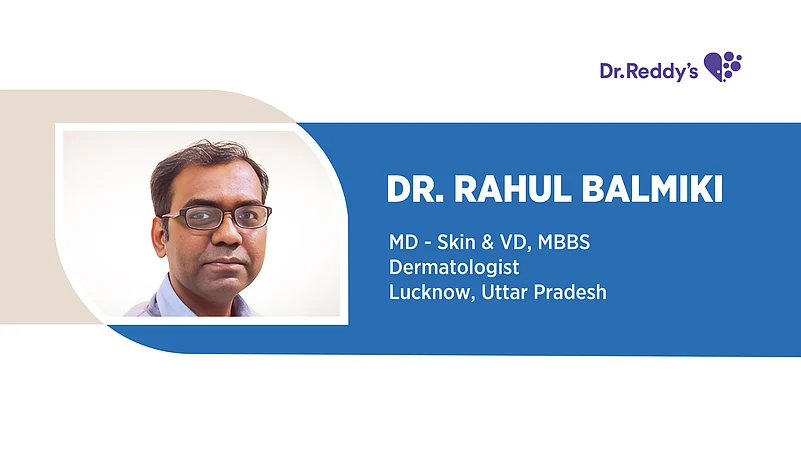 Dr.Reddy's

DR. RAHUL BALMIKI

MD - Skin & VD, MBBS
Dermatologist
Lucknow, Uttar Pradesh